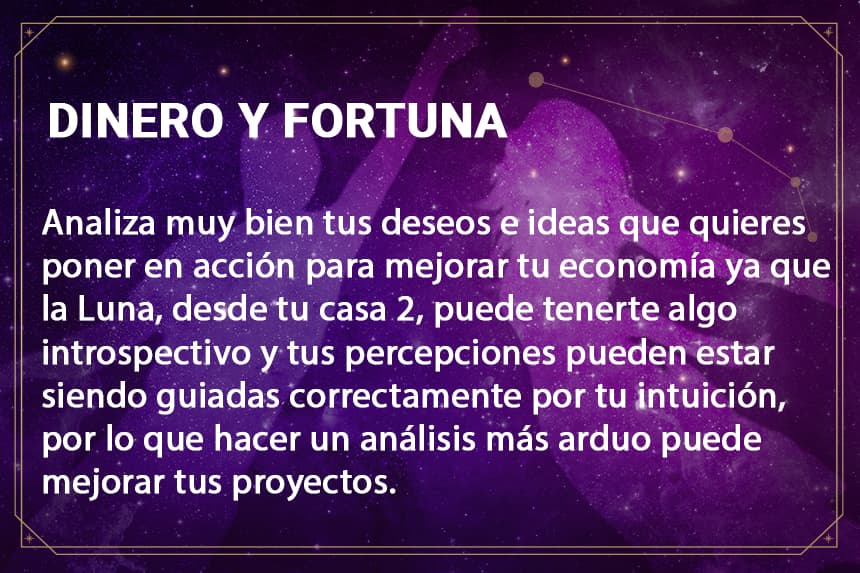 DINERO Y FORTUNA

Analiza muy bien tus deseos e ideas que quieres poner en acción para mejorar tu economía ya que la Luna, desde tu casa 2, puede tenerte algo introspectivo y tus percepciones pueden estar siendo guiadas correctamente por tu intuición, por lo que hacer un análisis más arduo puede mejorar tus proyectos.